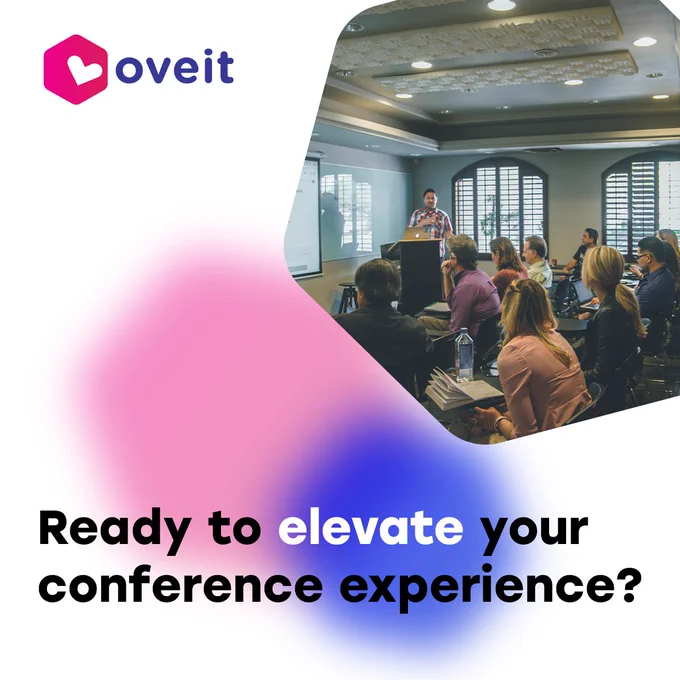 oveit

Ready to elevate your conference experience?